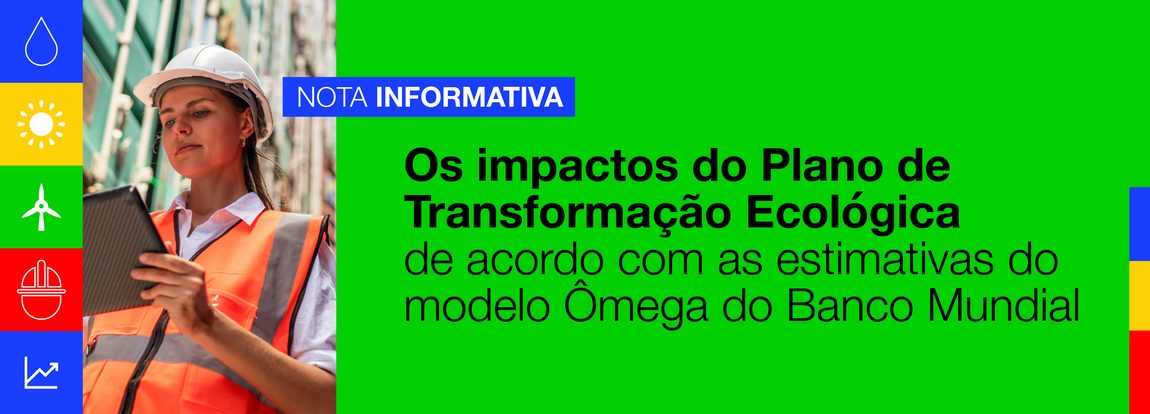 NOTA INFORMATIVA

Os impactos do Plano de Transformação Ecológica de acordo com as estimativas do modelo Ômega do Banco Mundial